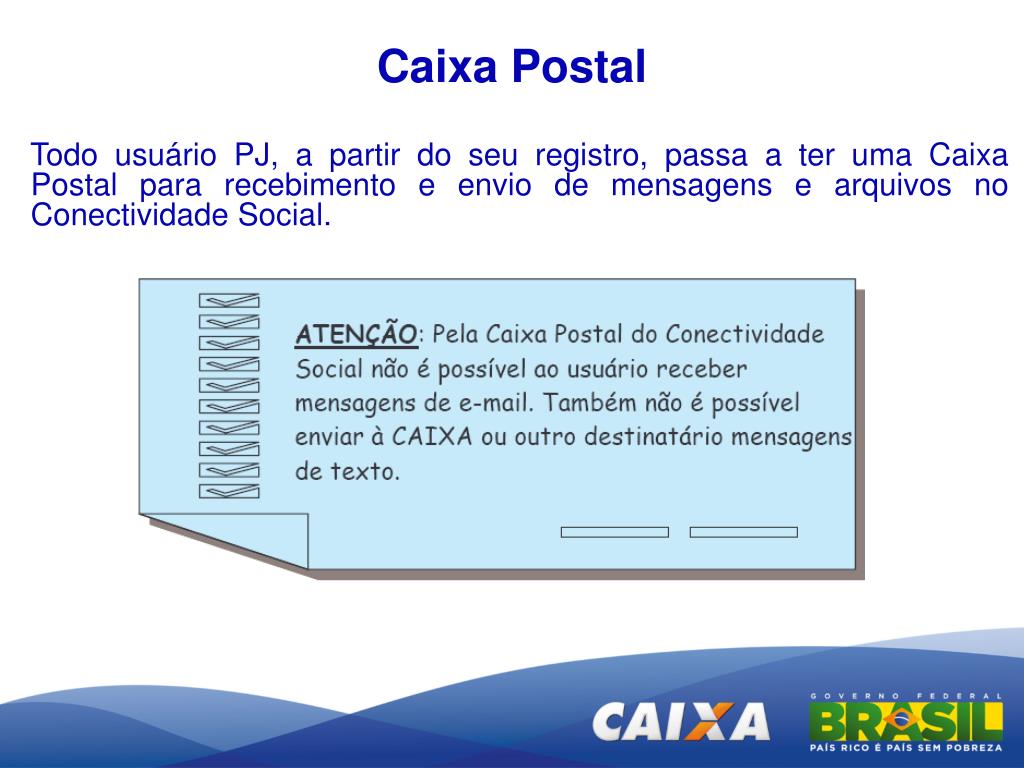 Caixa Postal

Todo usuário PJ, a partir do seu registro, passa a ter uma Caixa Postal para recebimento e envio de mensagens e arquivos no Conectividade Social.

ATENÇÃO: Pela Caixa Postal do Conectividade Social não é possível ao usuário receber mensagens de e-mail. Também não é possível enviar à CAIXA ou outro destinatário mensagens de texto.

CAIXA

GOVERNO FEDERAL
BRASIL
PAÍS RICO É PAÍS SEM POBREZA